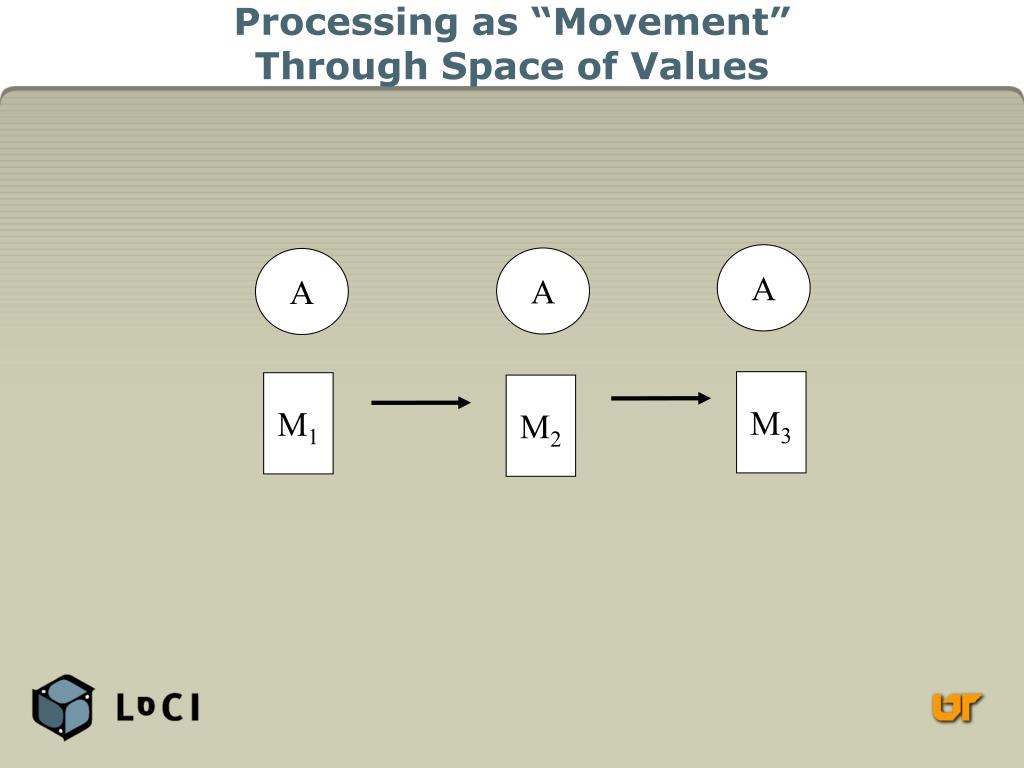 Processing as “Movement” Through Space of Values

A

A

A

$M_1$

$M_2$

$M_3$

LoCI

UT